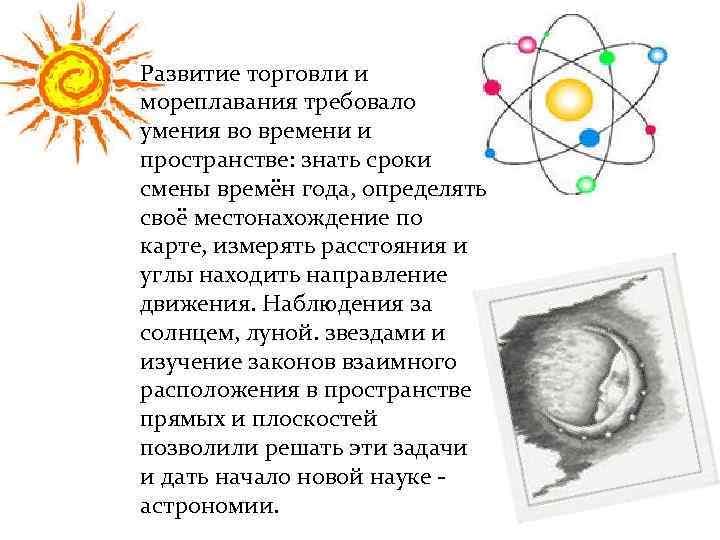 Развитие торговли и мореплавания требовало умения во времени и пространстве: знать сроки смены времён года, определять своё местонахождение по карте, измерять расстояния и углы находить направление движения. Наблюдения за солнцем, луной. звездами и изучение законов взаимного расположения в пространстве прямых и плоскостей позволили решать эти задачи и дать начало новой науке - астрономии.